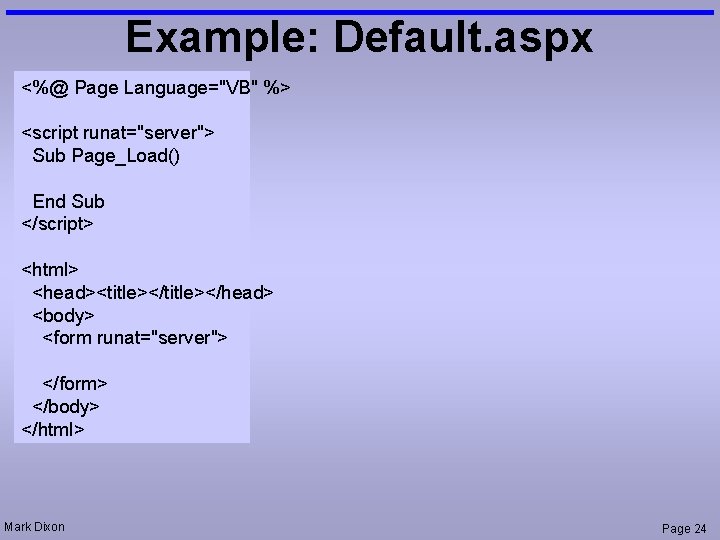 Example: Default.aspx

<%@ Page Language="VB" %>

<script runat="server">
Sub Page_Load()

End Sub
</script>

<html>
<head><title></title></head>
<body>
<form runat="server">

</form>
</body>
</html>

Mark Dixon

Page 24